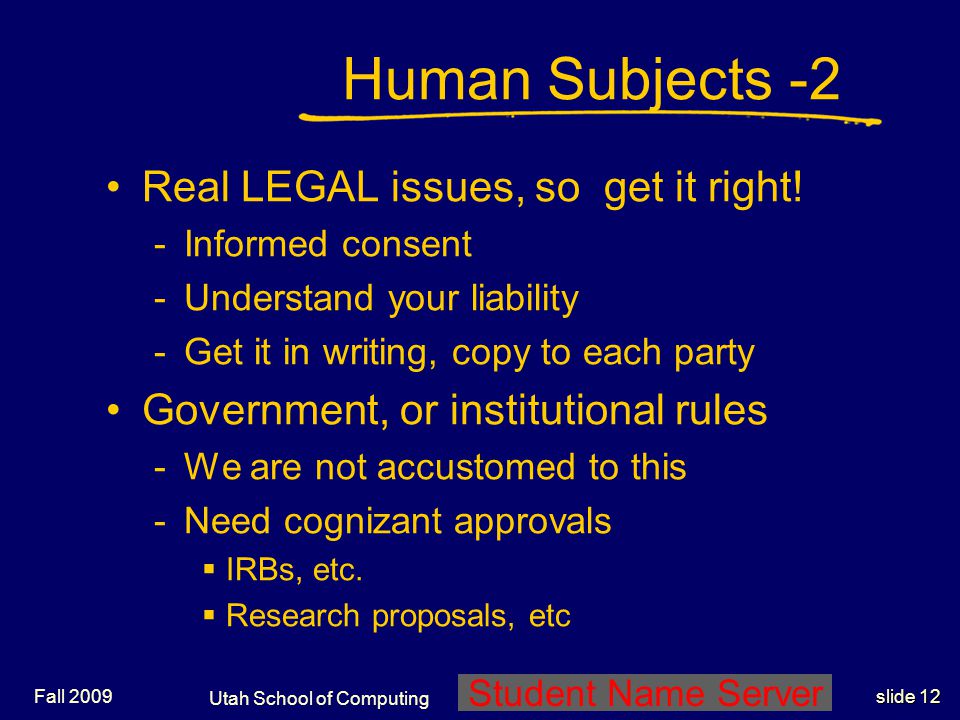 Human Subjects -2

• Real LEGAL issues, so get it right!
- Informed consent
- Understand your liability
- Get it in writing, copy to each party

• Government, or institutional rules
- We are not accustomed to this
- Need cognizant approvals
▪ IRBs, etc.
▪ Research proposals, etc

Fall 2009
Utah School of Computing
Student Name Server
slide 12